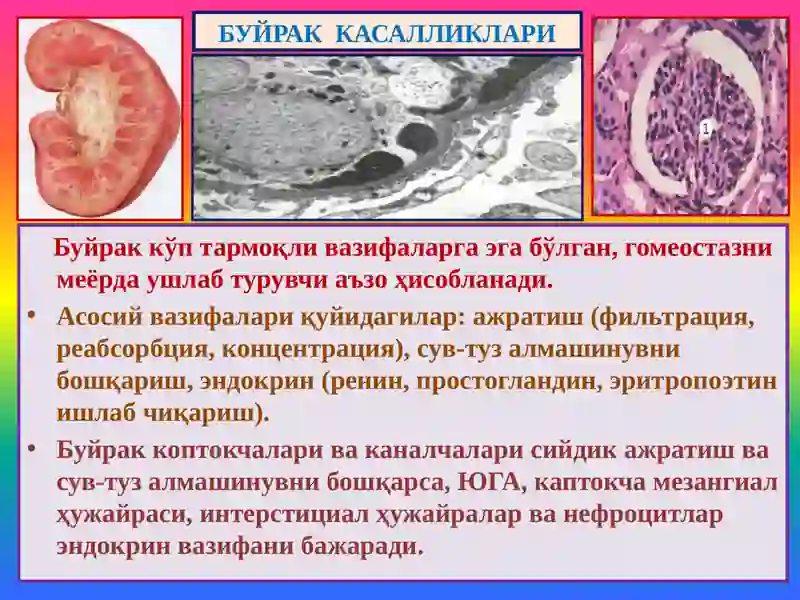 БУЙРАК КАСАЛЛИКЛАРИ

1

Буйрак кўп тармоқли вазифаларга эга бўлган, гомеостазни меёрда ушлаб турувчи аъзо ҳисобланади.

• Асосий вазифалари қуйидагилар: ажратиш (фильтрация, реабсорбция, концентрация), сув-туз алмашинувни бошқариш, эндокрин (ренин, простогландин, эритропоэтин ишлаб чиқариш).

• Буйрак коптокчалари ва каналчалари сийдик ажратиш ва сув-туз алмашинувни бошқарса, ЮГА, каптокча мезангиал ҳужайраси, интерстициал ҳужайралар ва нефроцитлар эндокрин вазифани бажаради.